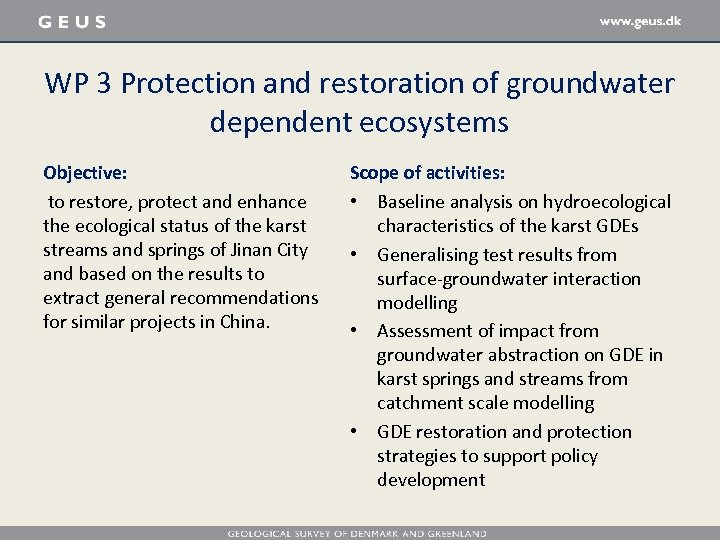 GEUS www.geus.dk

WP 3 Protection and restoration of groundwater dependent ecosystems

Objective:

to restore, protect and enhance the ecological status of the karst streams and springs of Jinan City and based on the results to extract general recommendations for similar projects in China.

Scope of activities:

• Baseline analysis on hydroecological characteristics of the karst GDEs
• Generalising test results from surface-groundwater interaction modelling
• Assessment of impact from groundwater abstraction on GDE in karst springs and streams from catchment scale modelling
• GDE restoration and protection strategies to support policy development

GEOLOGICAL SURVEY OF DENMARK AND GREENLAND